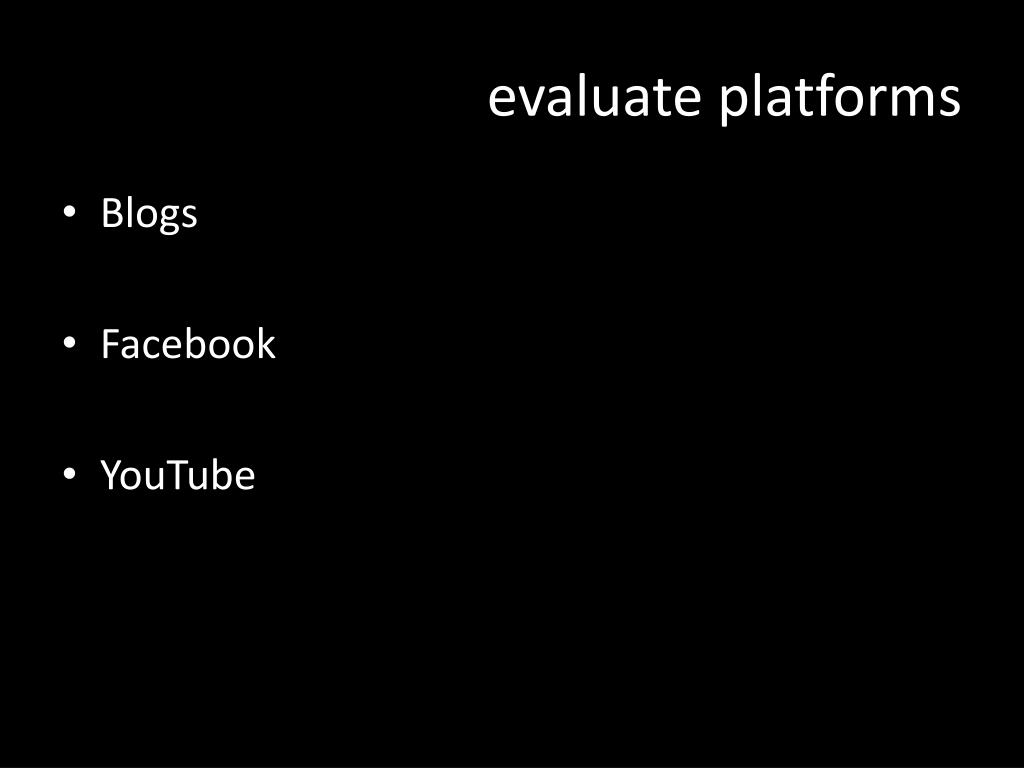 evaluate platforms

• Blogs

• Facebook

• YouTube